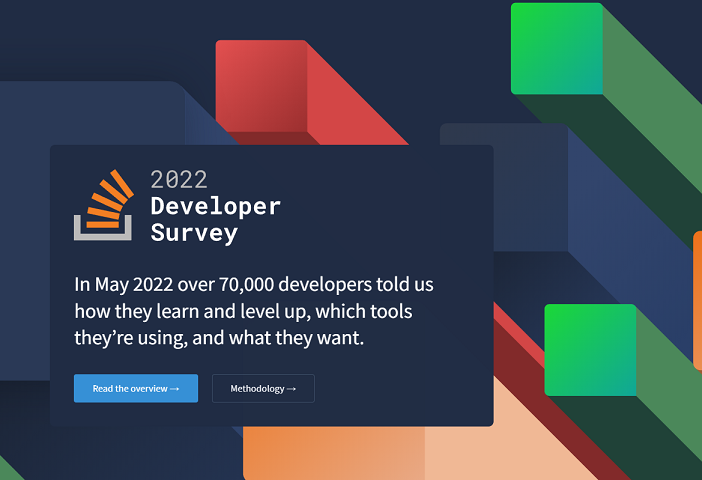 2022
Developer
Survey

In May 2022 over 70,000 developers told us how they learn and level up, which tools they're using, and what they want.

Read the overview →

Methodology →